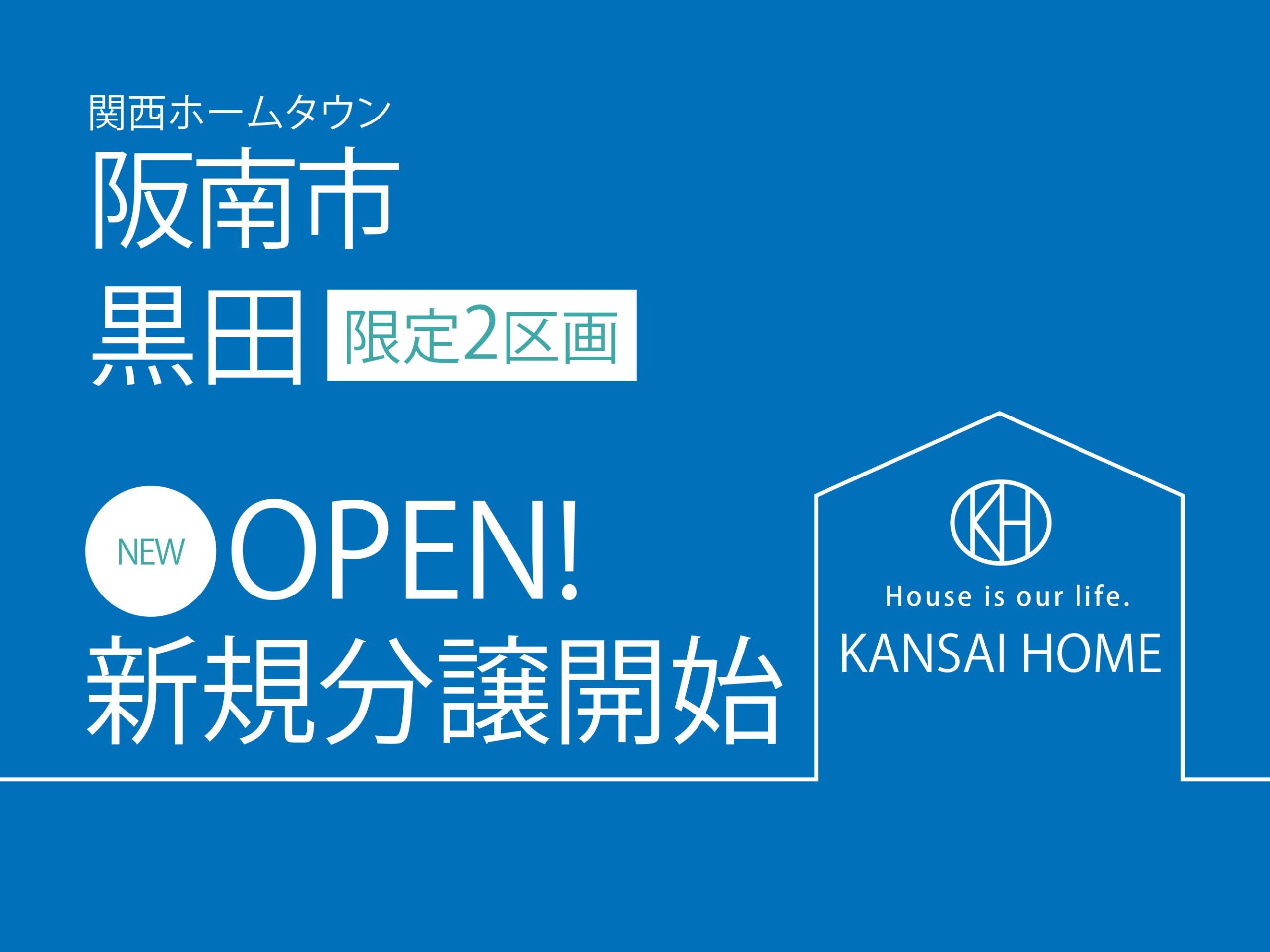 関西ホームタウン
阪南市
黒田 限定2区画

NEW OPEN!
新規分譲開始

KH
House is our life.
KANSAI HOME